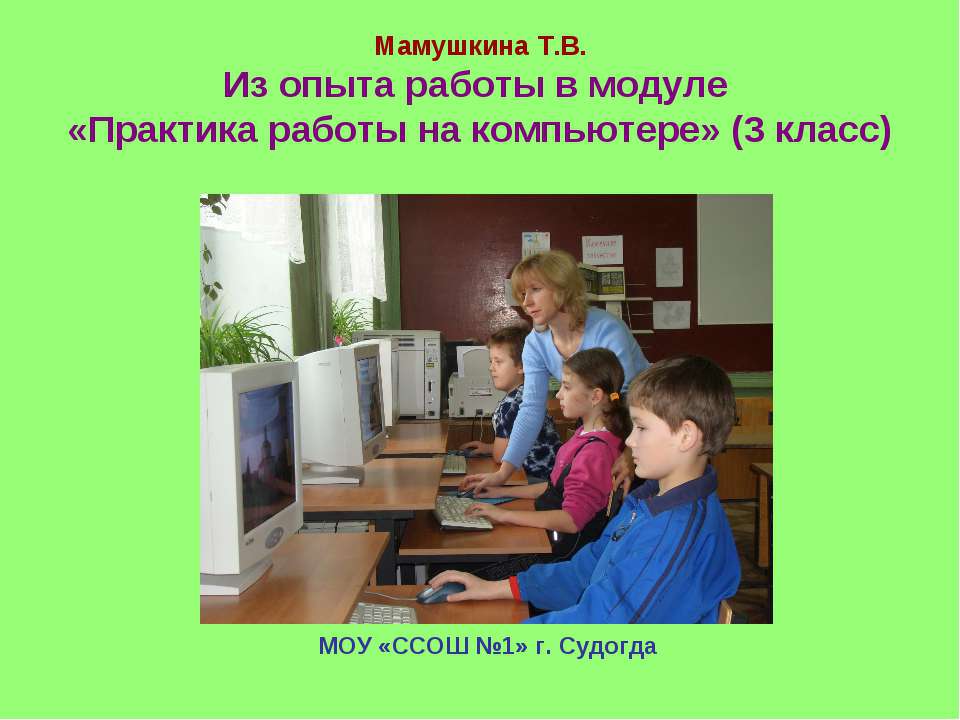 Мамушкина Т.В.
Из опыта работы в модуле
«Практика работы на компьютере» (3 класс)

МОУ «ССОШ №1» г. Судогда